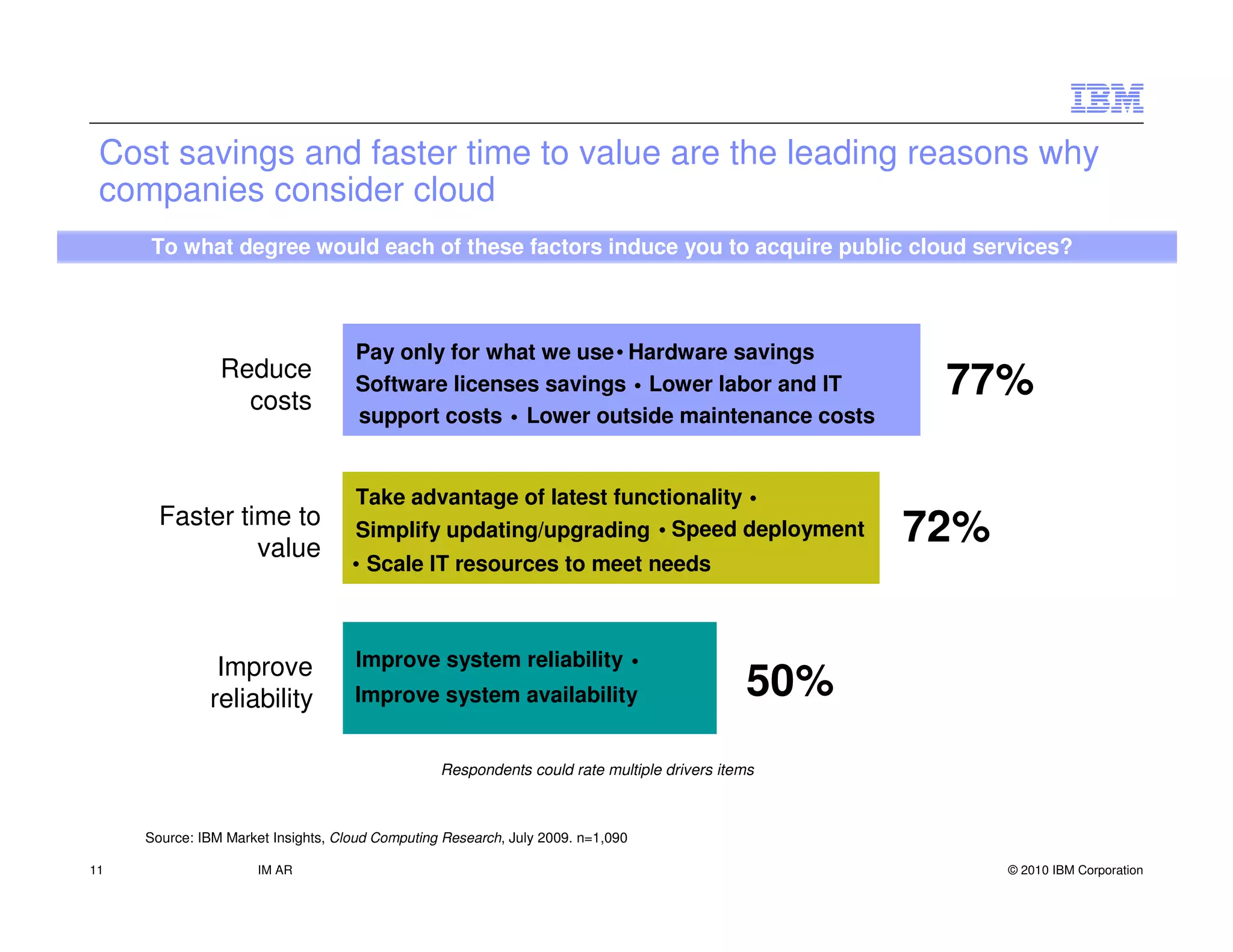 IBM

Cost savings and faster time to value are the leading reasons why companies consider cloud

To what degree would each of these factors induce you to acquire public cloud services?

Reduce costs

Pay only for what we use • Hardware savings Software licenses savings • Lower labor and IT support costs • Lower outside maintenance costs

77%

Faster time to value

Take advantage of latest functionality • Simplify updating/upgrading • Speed deployment • Scale IT resources to meet needs

72%

Improve reliability

Improve system reliability • Improve system availability

50%

Respondents could rate multiple drivers items

Source: IBM Market Insights, Cloud Computing Research, July 2009. n=1,090

11 IM AR © 2010 IBM Corporation